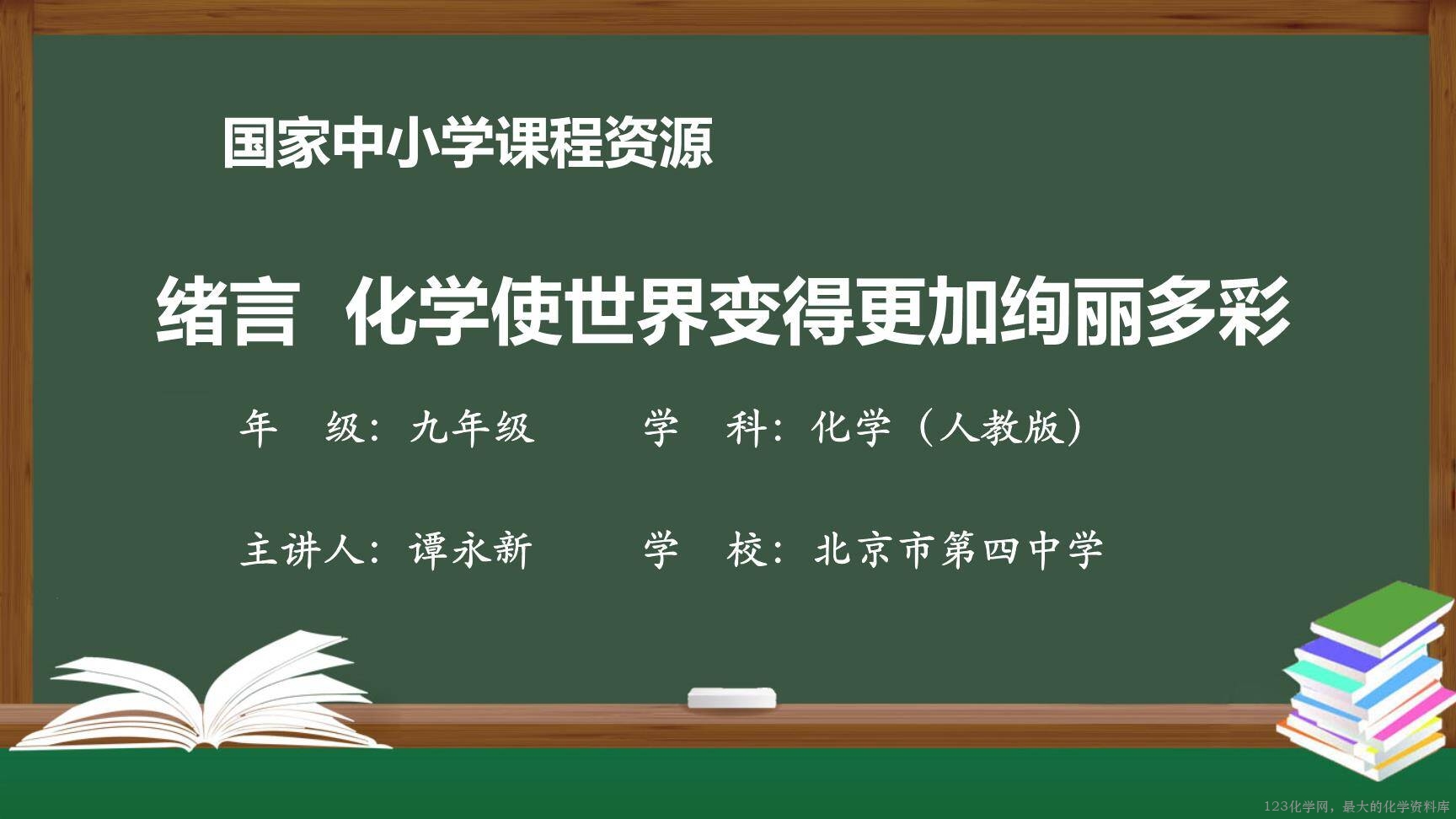 国家中小学课程资源

绪言 化学使世界变得更加绚丽多彩

年 级：九年级 学 科：化学（人教版）

主讲人：谭永新 学 校：北京市第四中学

123化学网，最大的化学资料库